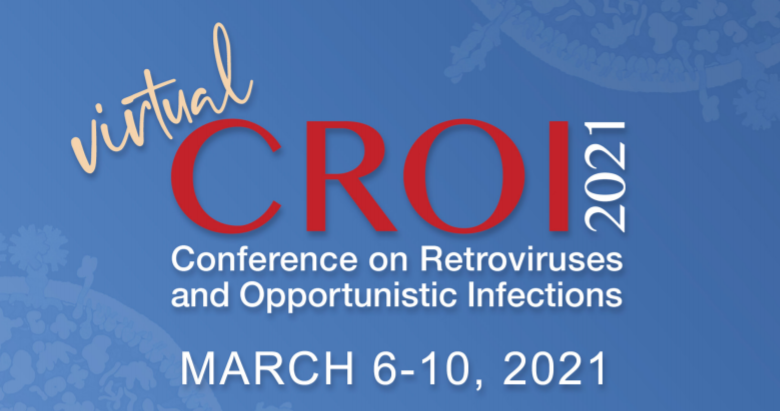 virtual
CROI 2021
Conference on Retroviruses and Opportunistic Infections
MARCH 6-10, 2021